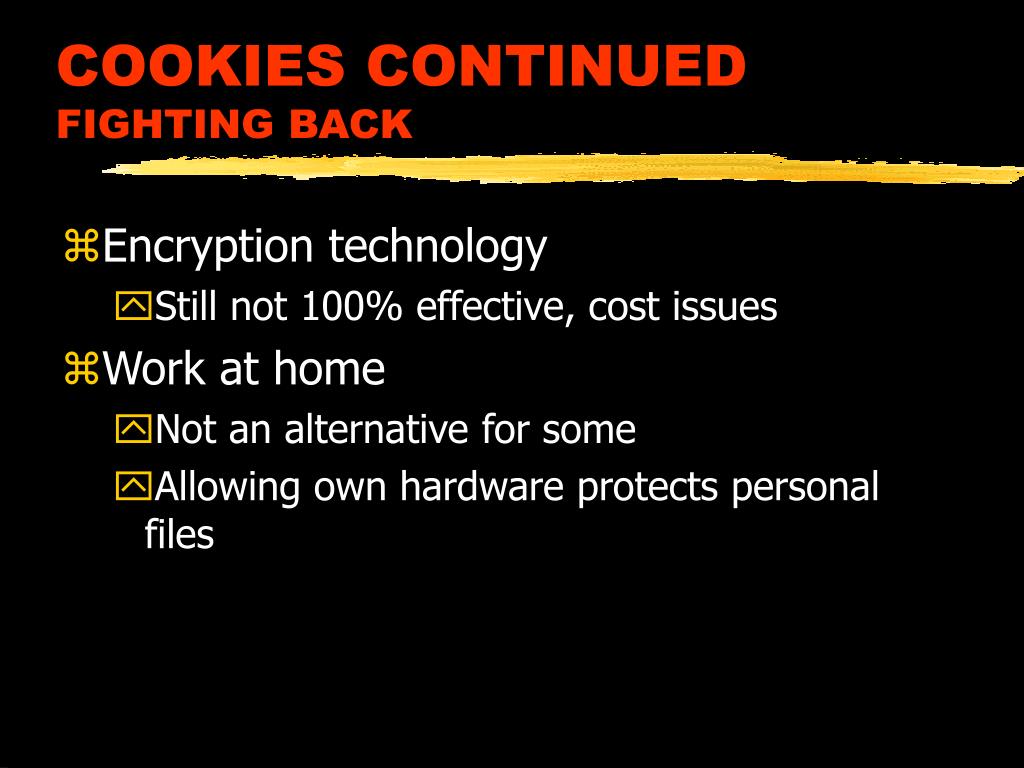 COOKIES CONTINUED
FIGHTING BACK

Encryption technology
Still not 100% effective, cost issues
Work at home
Not an alternative for some
Allowing own hardware protects personal files